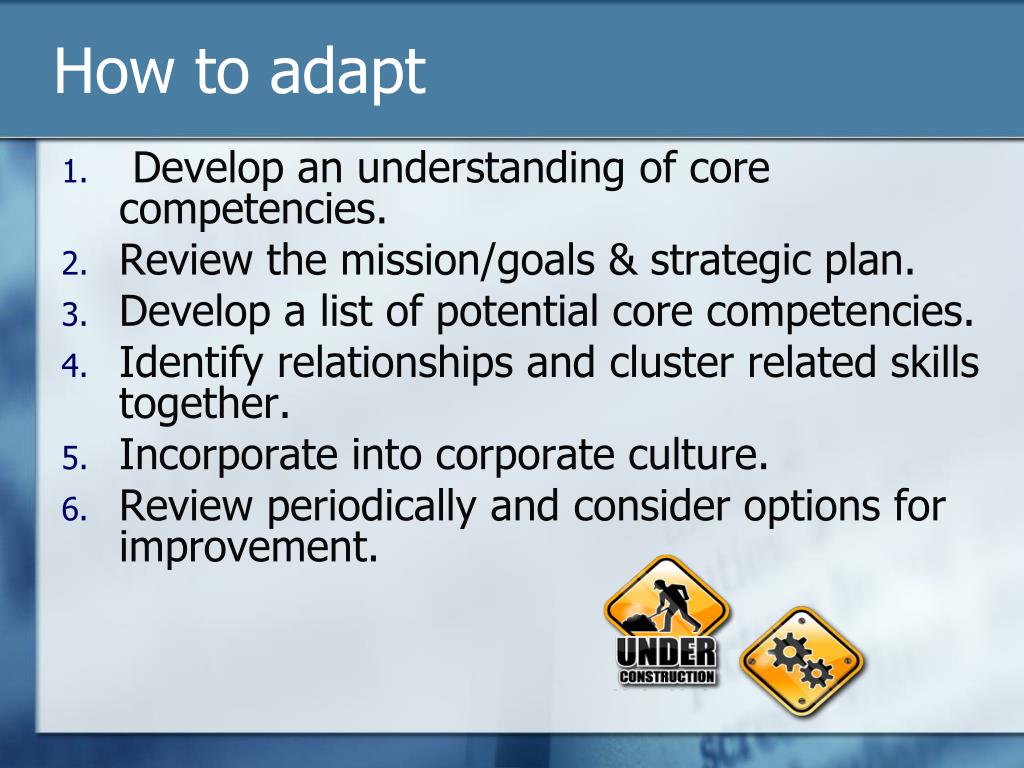 How to adapt

1. Develop an understanding of core competencies.
2. Review the mission/goals & strategic plan.
3. Develop a list of potential core competencies.
4. Identify relationships and cluster related skills together.
5. Incorporate into corporate culture.
6. Review periodically and consider options for improvement.

UNDER
CONSTRUCTION